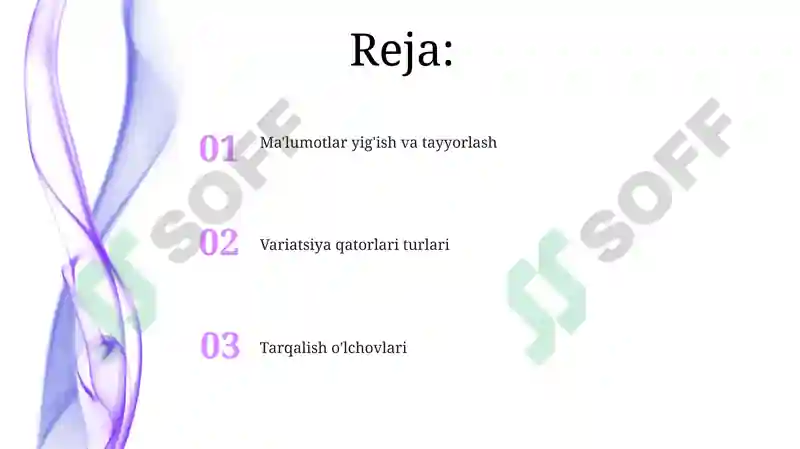 Reja:

01 Ma'lumotlar yig'ish va tayyorlash

02 Variatsiya qatorlari turlari

03 Tarqalish o'lchovlari

SOFF

SOFF